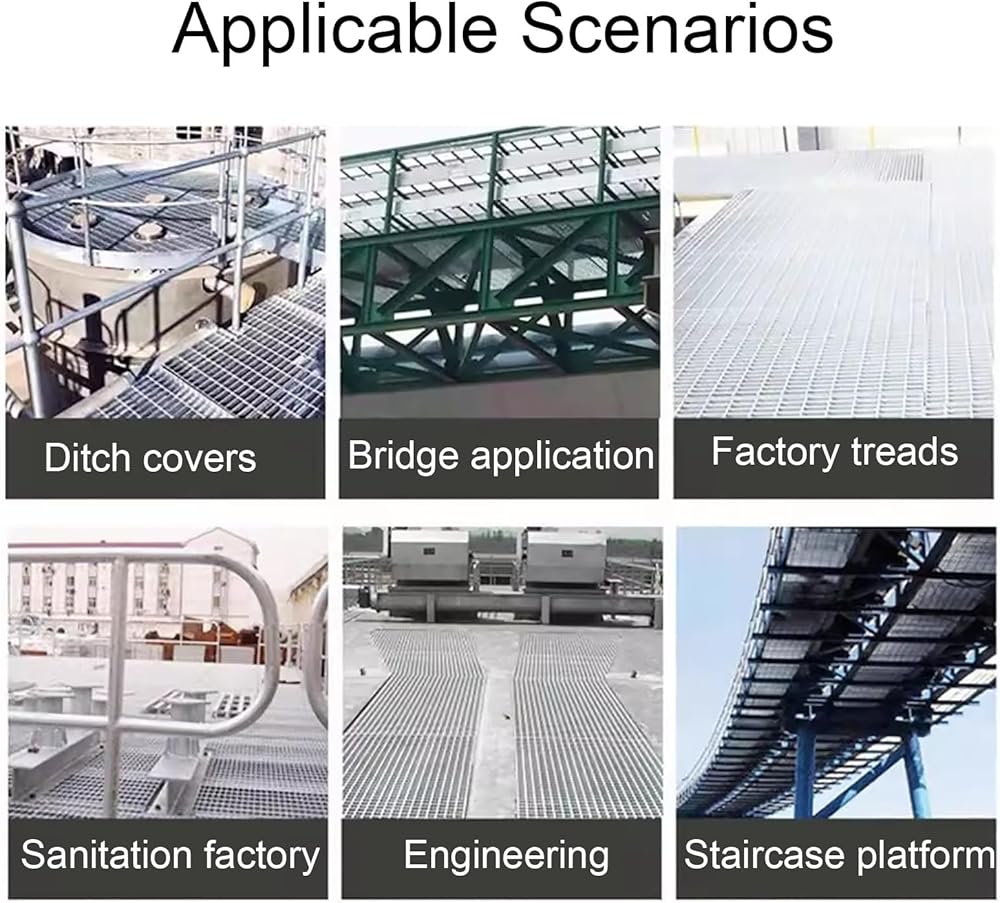 Applicable Scenarios

Ditch covers

Bridge application

Factory treads

Sanitation factory

Engineering

Staircase platform